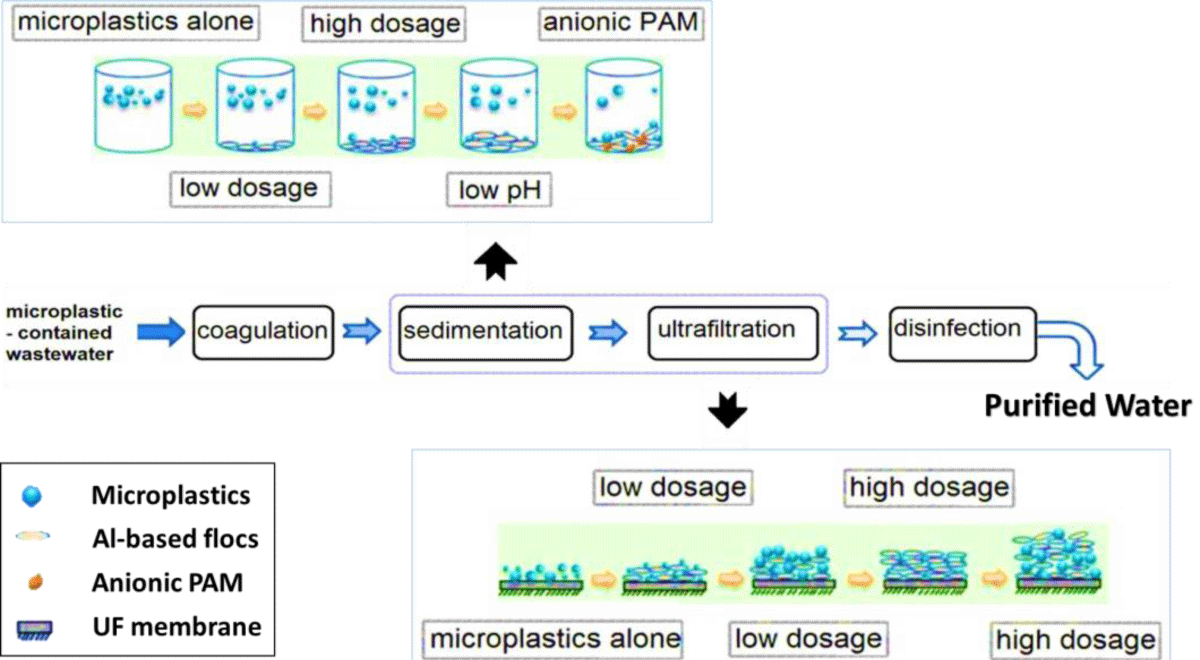 microplastics alone

high dosage

anionic PAM

low dosage

low pH

microplastic - contained wastewater

coagulation

sedimentation

ultrafiltration

disinfection

Purified Water

Microplastics

Al-based flocs

Anionic PAM

UF membrane

low dosage

high dosage

microplastics alone

low dosage

high dosage